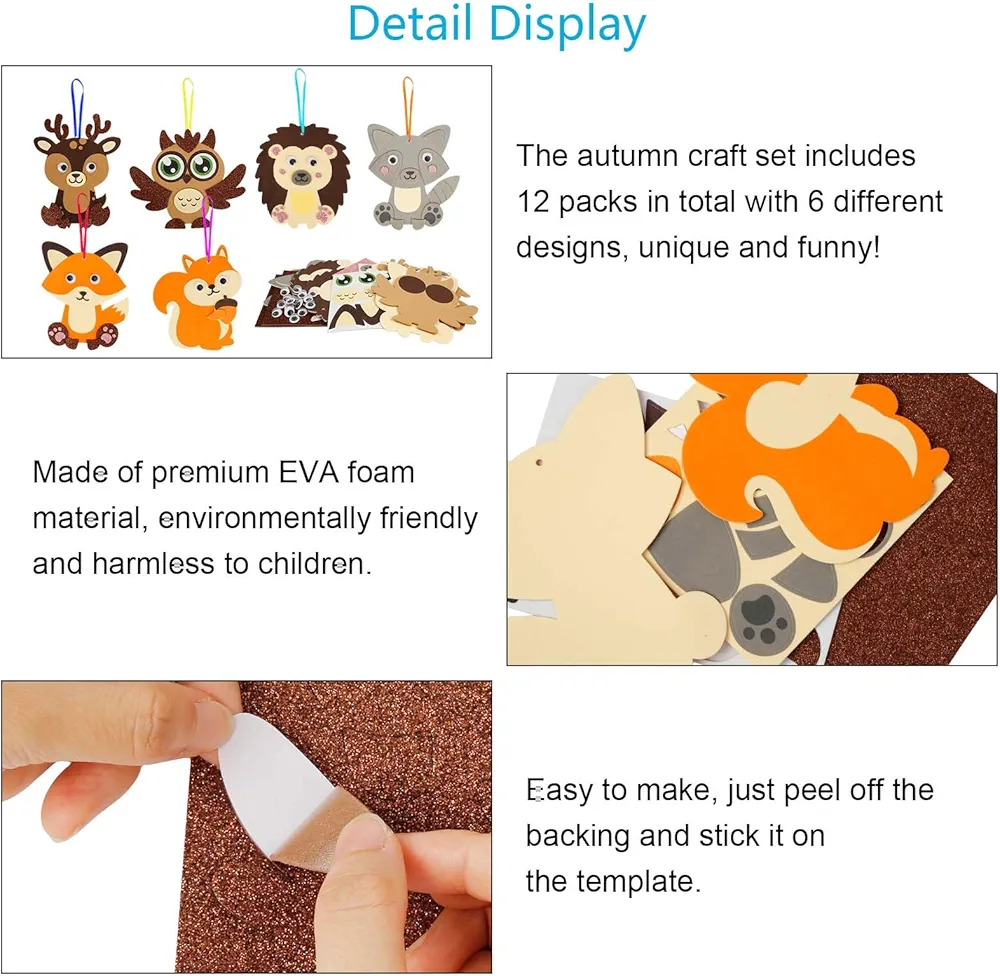 Detail Display

The autumn craft set includes 12 packs in total with 6 different designs, unique and funny!

Made of premium EVA foam material, environmentally friendly and harmless to children.

Easy to make, just peel off the backing and stick it on the template.